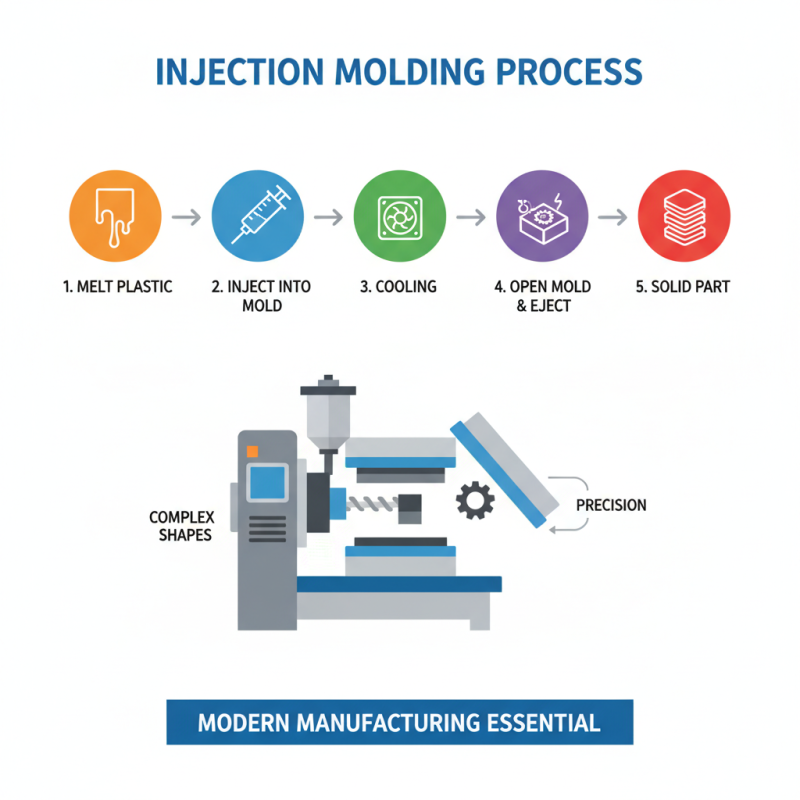 INJECTION MOLDING PROCESS

1. MELT PLASTIC

2. INJECT INTO MOLD

3. COOLING

4. OPEN MOLD & EJECT

5. SOLID PART

COMPLEX SHAPES

PRECISION

MODERN MANUFACTURING ESSENTIAL